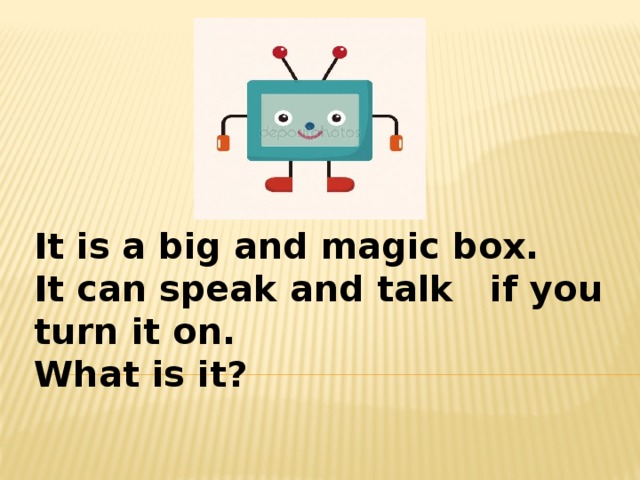 depositphotos

It is a big and magic box.
It can speak and talk if you turn it on.
What is it?